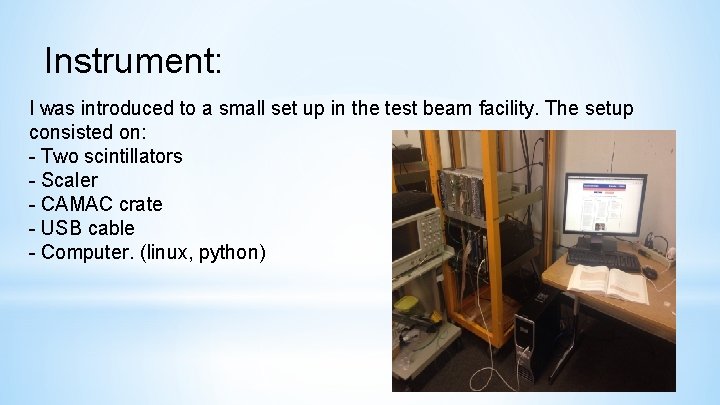 Instrument:

I was introduced to a small set up in the test beam facility. The setup consisted on:
- Two scintillators
- Scaler
- CAMAC crate
- USB cable
- Computer. (linux, python)